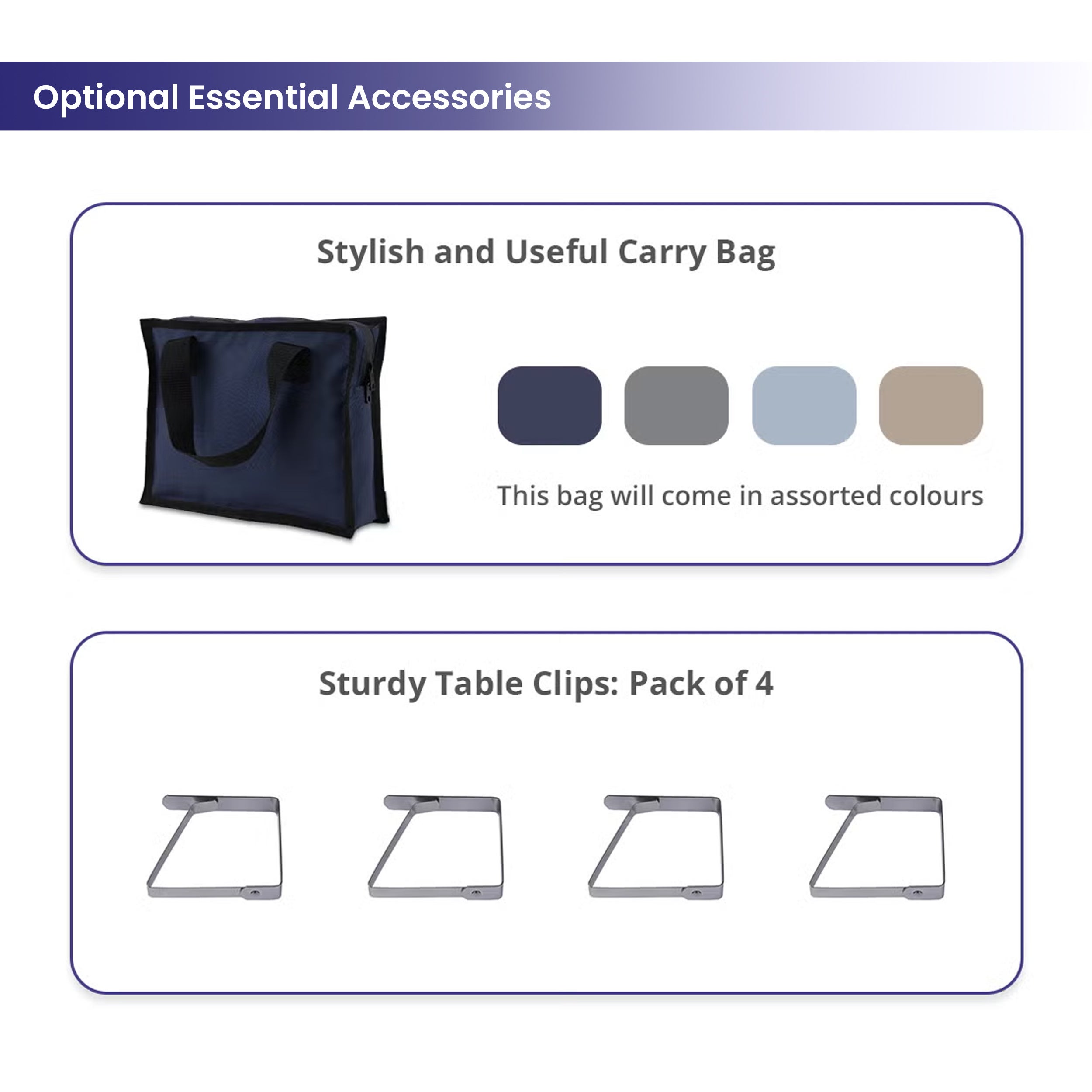 Optional Essential Accessories

Stylish and Useful Carry Bag

This bag will come in assorted colours

Sturdy Table Clips: Pack of 4